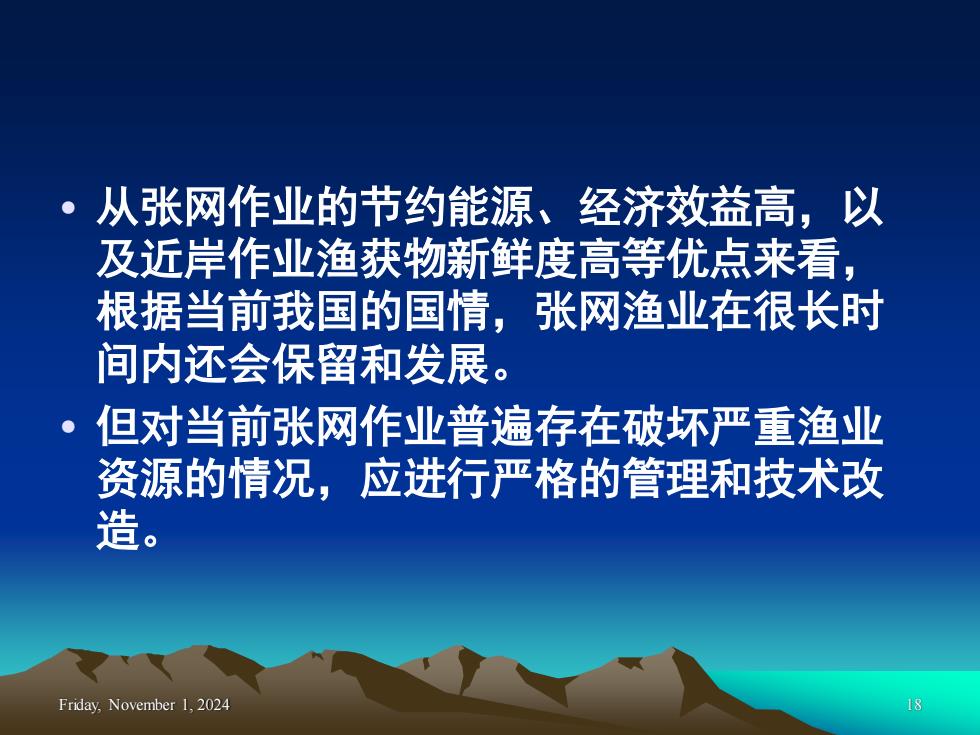 • 从张网作业的节约能源、经济效益高，以及近岸作业渔获物新鲜度高等优点来看，根据当前我国的国情，张网渔业在很长时间内还会保留和发展。

• 但对当前张网作业普遍存在破坏严重渔业资源的情况，应进行严格的管理和技术改造。

Friday, November 1, 2024

18